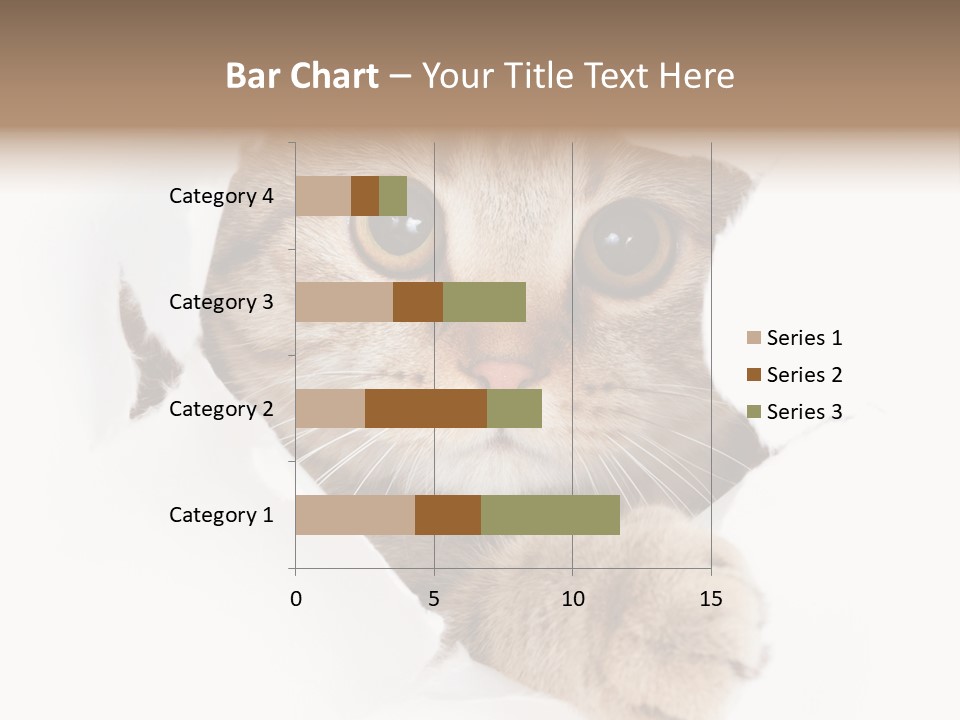 Bar Chart – Your Title Text Here

Category 4
Category 3
Category 2
Category 1

0
5
10
15

Series 1
Series 2
Series 3